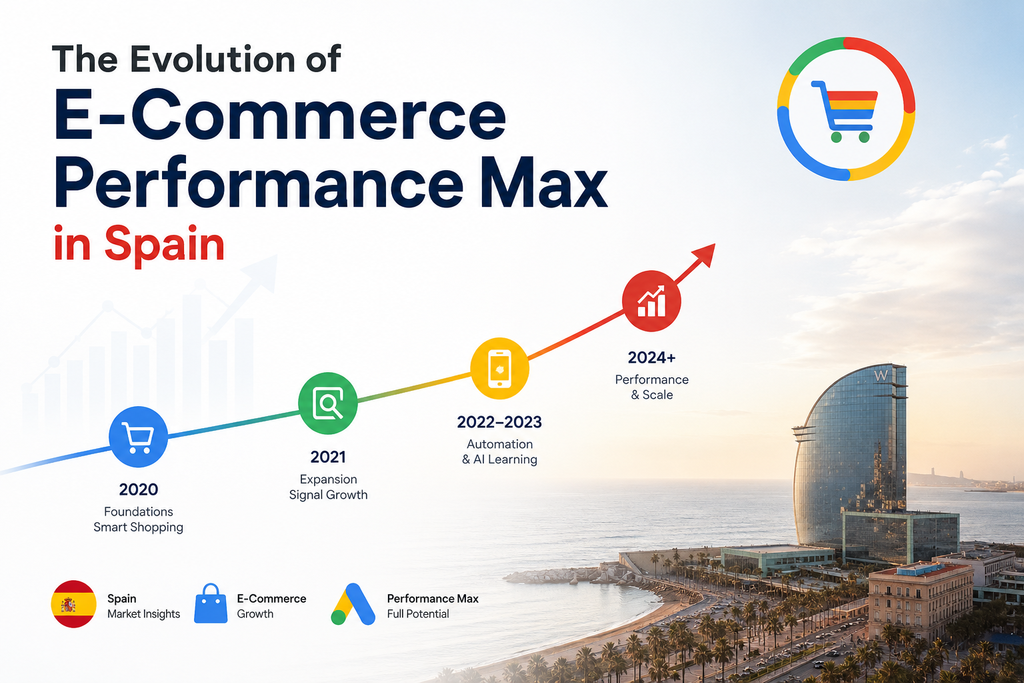 The Evolution of
E-Commerce Performance Max
in Spain

2020
Foundations
Smart Shopping

2021
Expansion
Signal Growth

2022–2023
Automation
& AI Learning

2024+
Performance
& Scale

W

Spain
Market Insights

E-Commerce
Growth

Performance Max
Full Potential